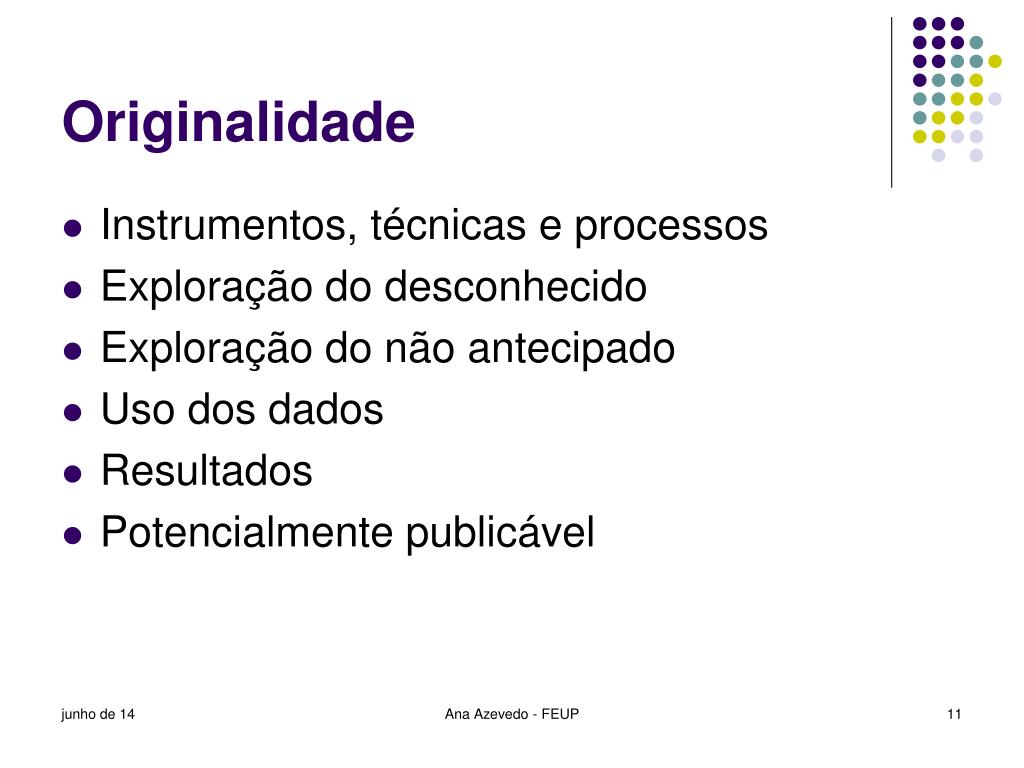 Originalidade

- Instrumentos, técnicas e processos
- Exploração do desconhecido
- Exploração do não antecipado
- Uso dos dados
- Resultados
- Potencialmente publicável

junho de 14

Ana Azevedo - FEUP

11